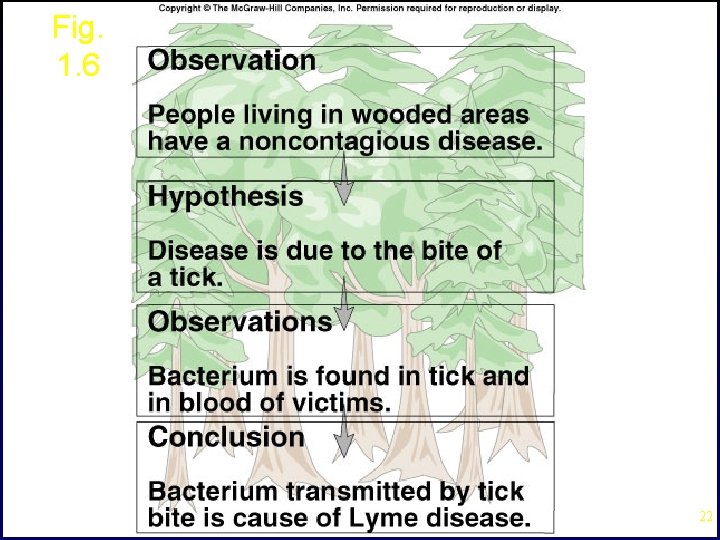 Copyright © The McGraw-Hill Companies, Inc. Permission required for reproduction or display.

Fig. 1.6

Observation

People living in wooded areas have a noncontagious disease.

Hypothesis

Disease is due to the bite of a tick.

Observations

Bacterium is found in tick and in blood of victims.

Conclusion

Bacterium transmitted by tick bite is cause of Lyme disease.

22